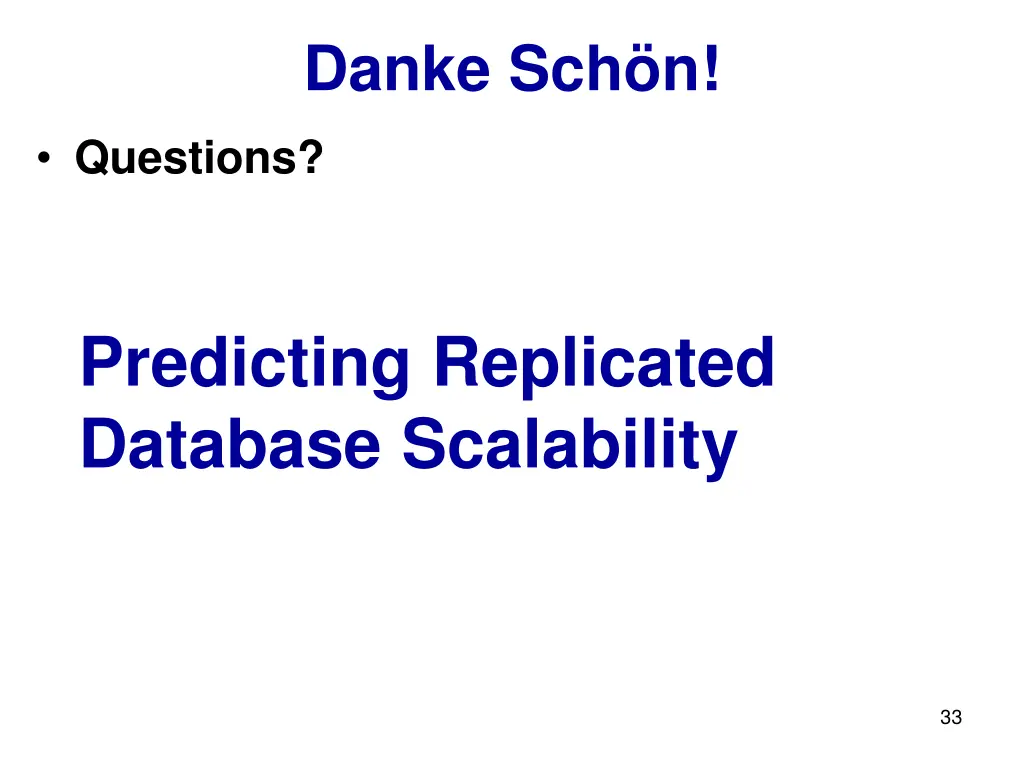 Danke Schön!

• Questions?

Predicting Replicated Database Scalability

33